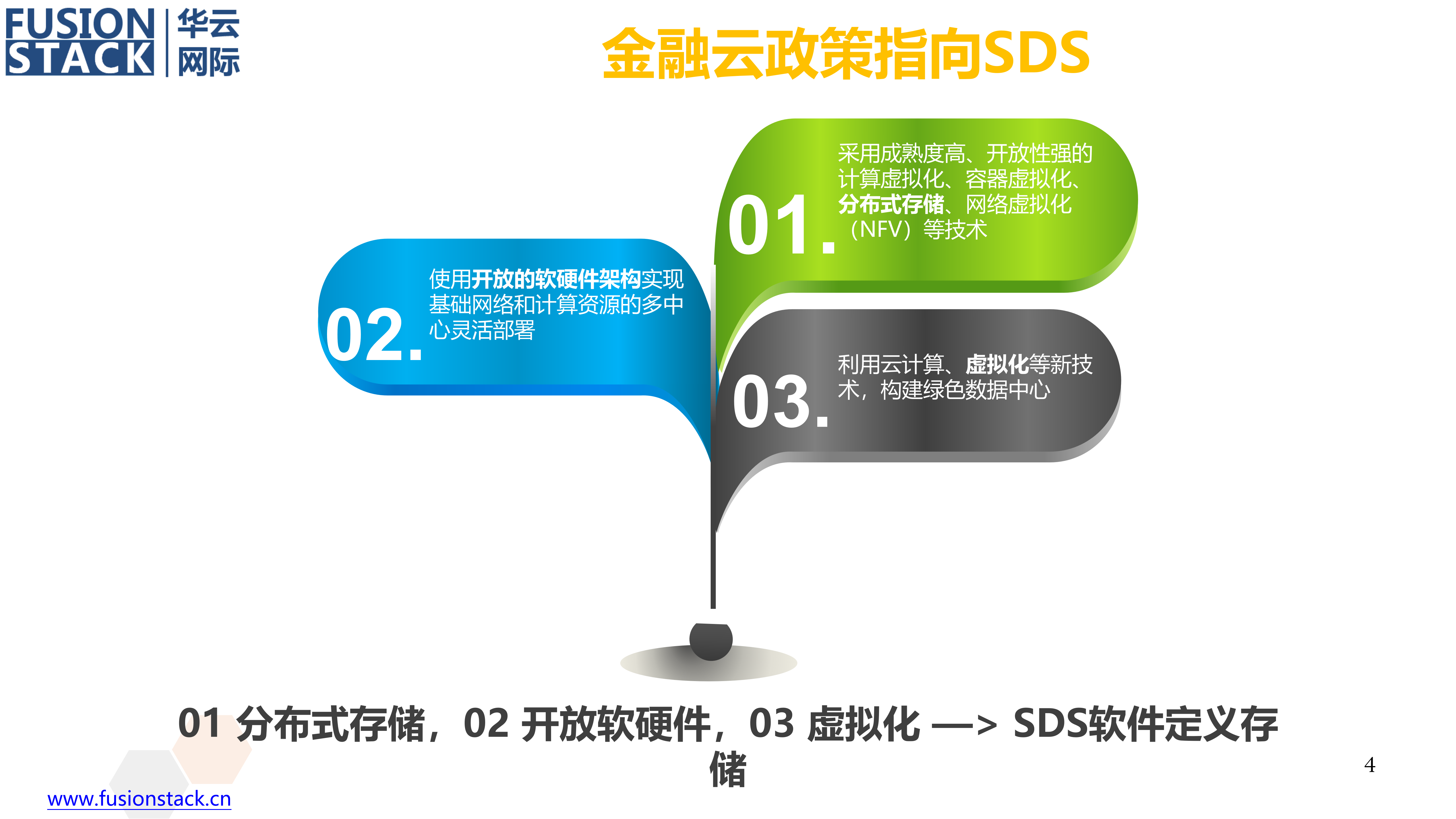 FUSION STACK 华云网际

金融云政策指向SDS

01. 采用成熟度高、开放性强的计算虚拟化、容器虚拟化、分布式存储、网络虚拟化（NFV）等技术

02. 使用开放的软硬件架构实现基础网络和计算资源的多中心灵活部署

03. 利用云计算、虚拟化等新技术，构建绿色数据中心

01 分布式存储，02 开放软硬件，03 虚拟化 —> SDS软件定义存储

4

www.fusionstack.cn